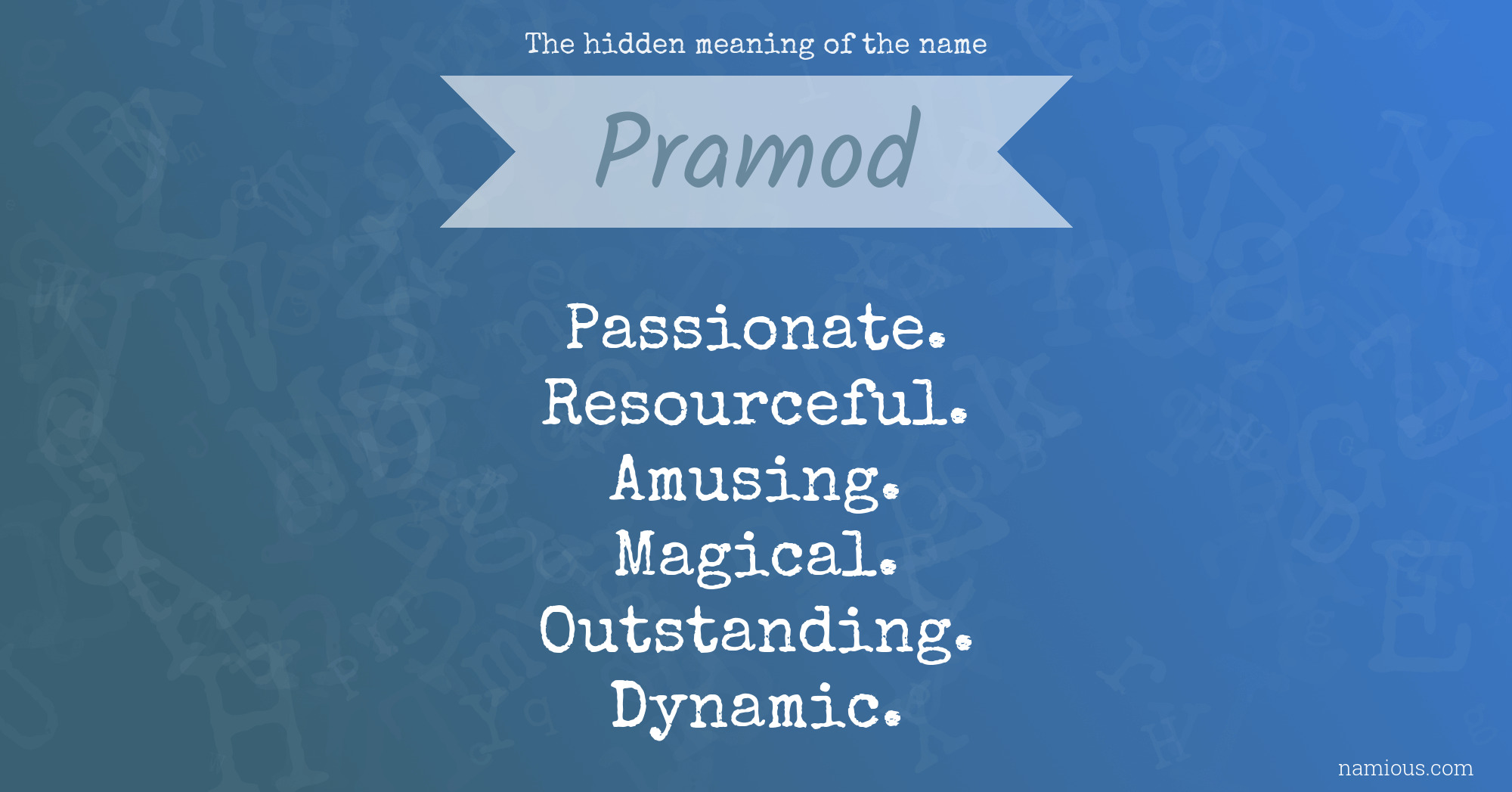 The hidden meaning of the name

Pramod

Passionate.
Resourceful.
Amusing.
Magical.
Outstanding.
Dynamic.

namious.com